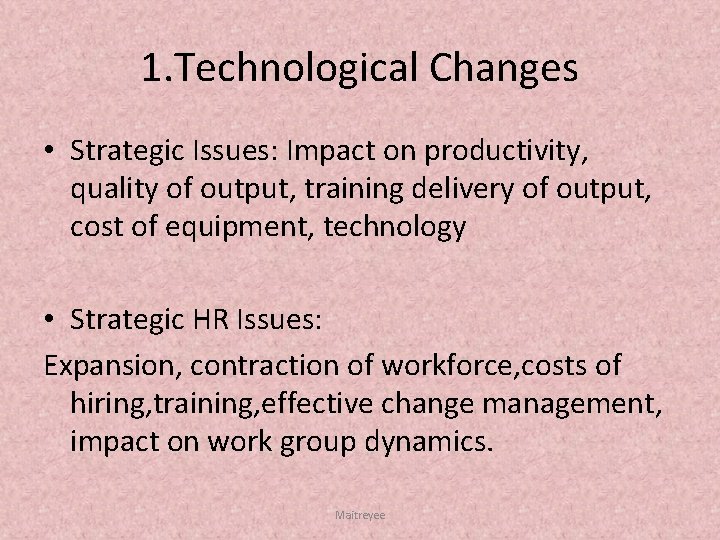 1.Technological Changes

• Strategic Issues: Impact on productivity, quality of output, training delivery of output, cost of equipment, technology

• Strategic HR Issues:
Expansion, contraction of workforce,costs of hiring,training,effective change management, impact on work group dynamics.

Maitreyee